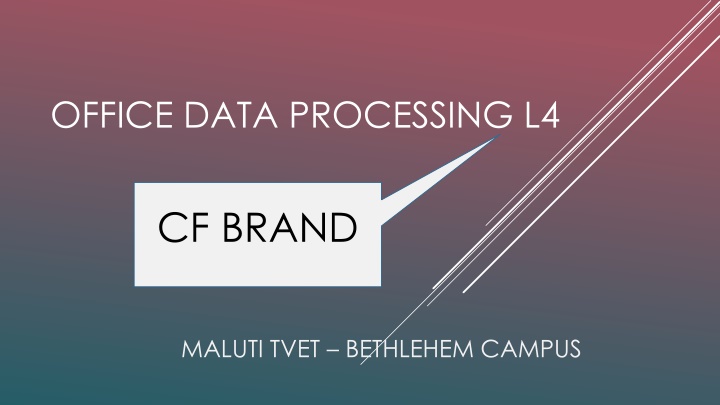 OFFICE DATA PROCESSING L4

CF BRAND

MALUTI TVET – BETHLEHEM CAMPUS